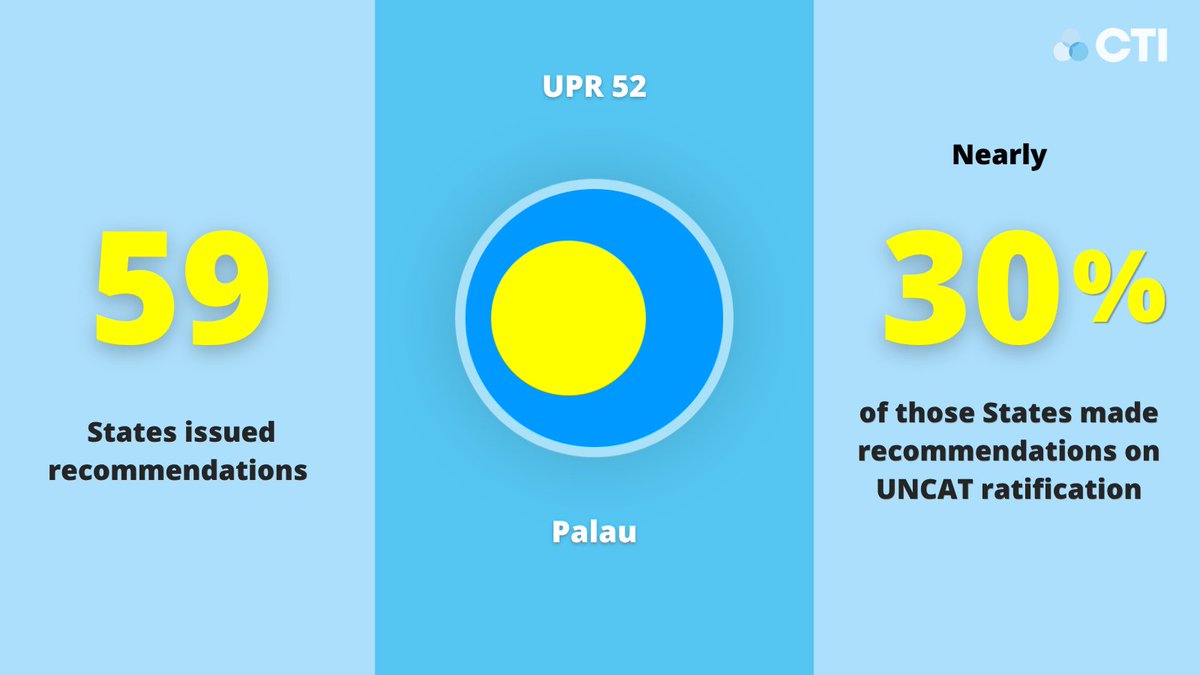 59

States issued recommendations

UPR 52

Palau

CTI

Nearly

30%

of those States made recommendations on UNCAT ratification